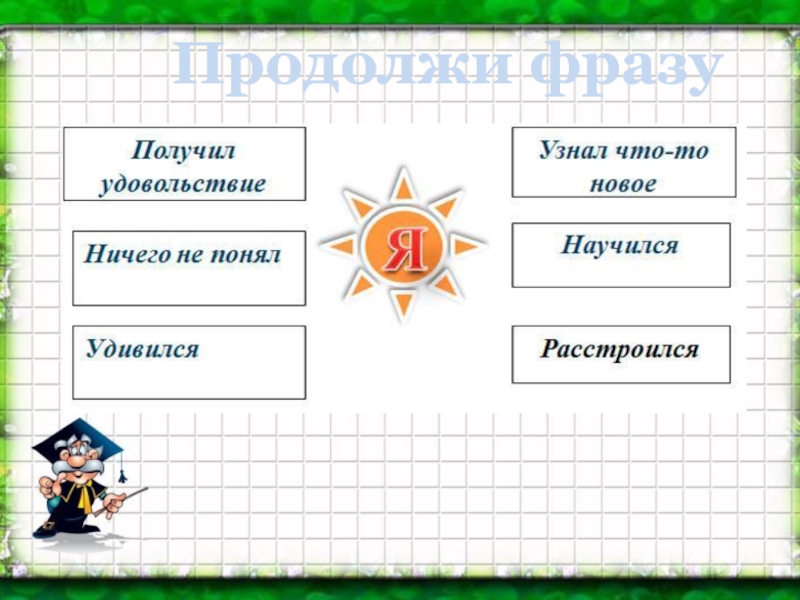 Продолжи фразу

Получил удовольствие

Ничего не понял

Удивился

Я

Узнал что-то новое

Научился

Расстроился